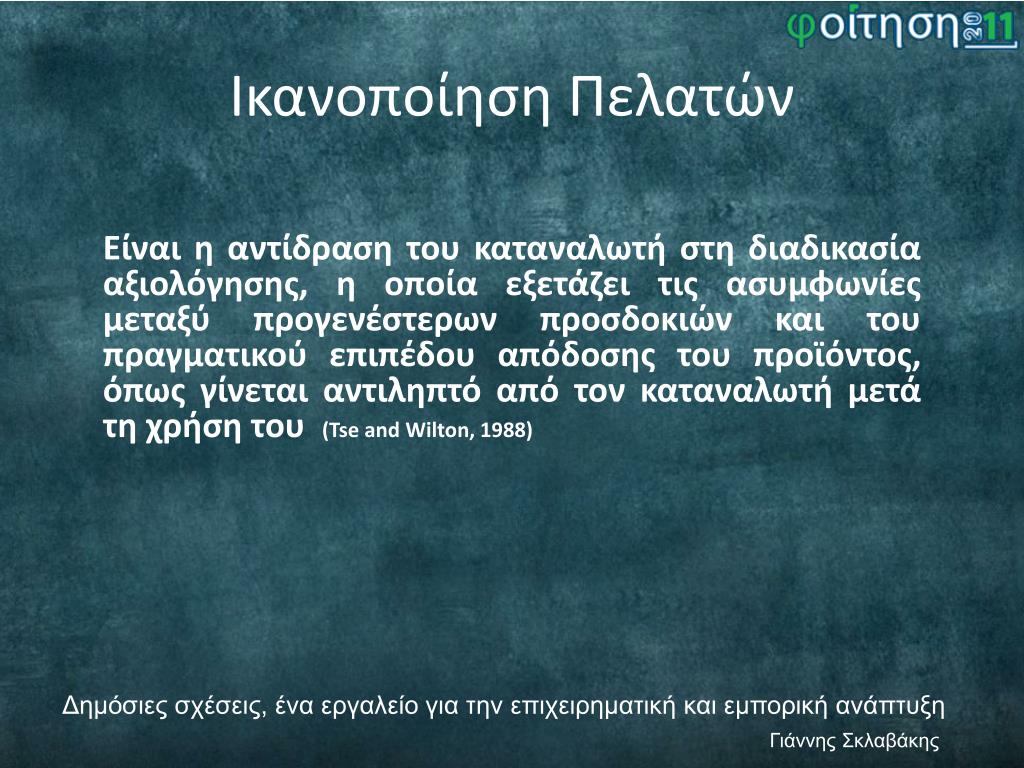 φοίτηση 2011

Ικανοποίηση Πελατών

Είναι η αντίδραση του καταναλωτή στη διαδικασία αξιολόγησης, η οποία εξετάζει τις ασυμφωνίες μεταξύ προγενέστερων προσδοκιών και του πραγματικού επιπέδου απόδοσης του προϊόντος, όπως γίνεται αντιληπτό από τον καταναλωτή μετά τη χρήση του (Tse and Wilton, 1988)

Δημόσιες σχέσεις, ένα εργαλείο για την επιχειρηματική και εμπορική ανάπτυξη

Γιάννης Σκλαβάκης